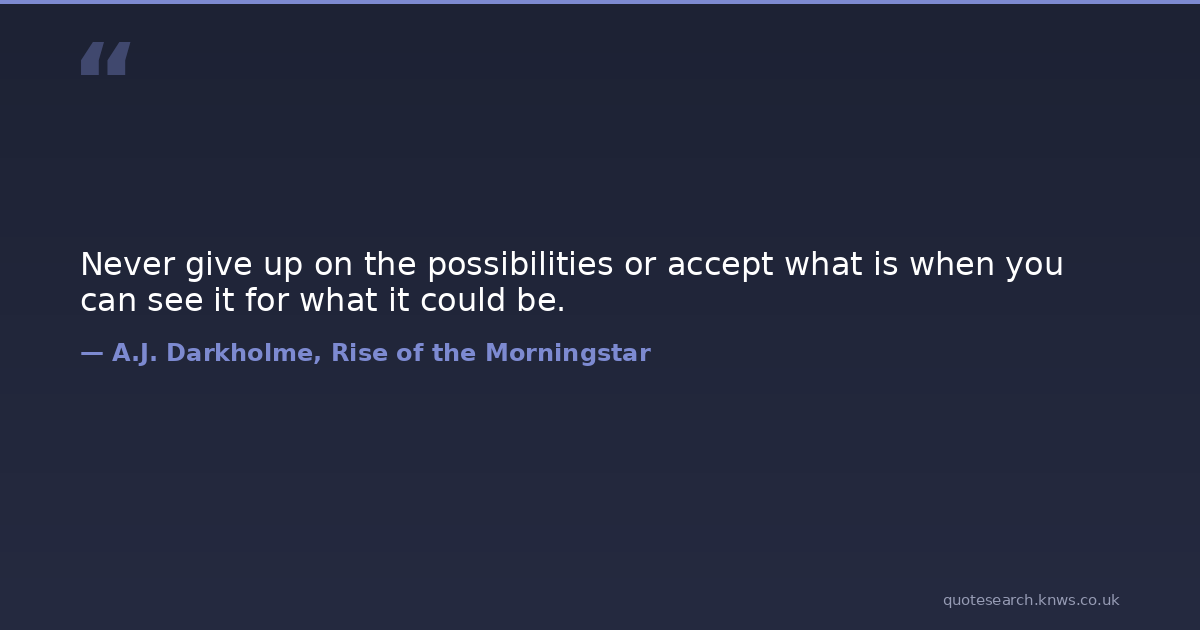 “

Never give up on the possibilities or accept what is when you can see it for what it could be.

— A.J. Darkholme, Rise of the Morningstar

quotesearch.knws.co.uk